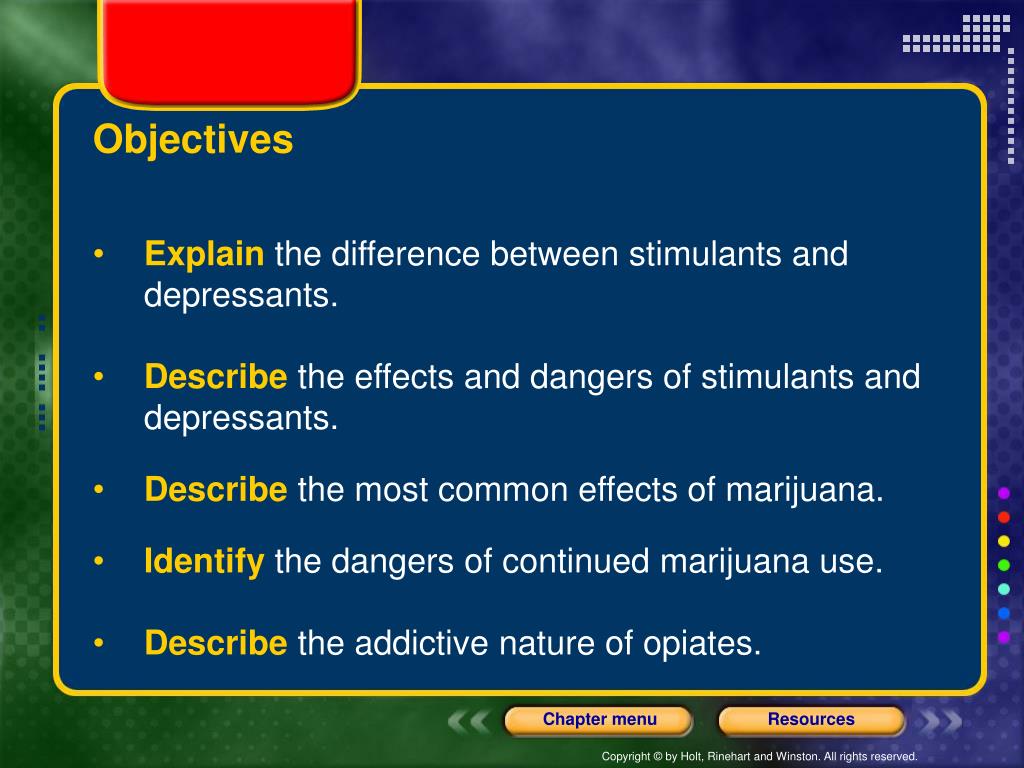 Objectives

• Explain the difference between stimulants and depressants.

• Describe the effects and dangers of stimulants and depressants.

• Describe the most common effects of marijuana.

• Identify the dangers of continued marijuana use.

• Describe the addictive nature of opiates.

Chapter menu

Resources

Copyright © by Holt, Rinehart and Winston. All rights reserved.